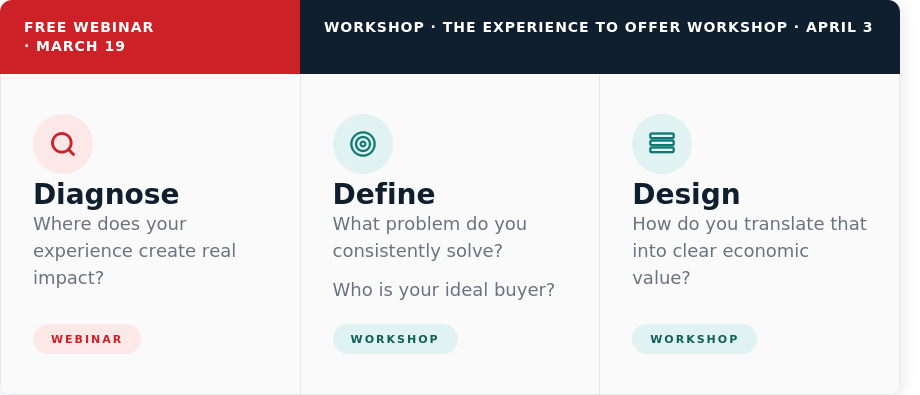 FREE WEBINAR · MARCH 19

WORKSHOP · THE EXPERIENCE TO OFFER WORKSHOP · APRIL 3

Diagnose
Where does your experience create real impact?

WEBINAR

Define
What problem do you consistently solve?

Who is your ideal buyer?

WORKSHOP

Design
How do you translate that into clear economic value?

WORKSHOP